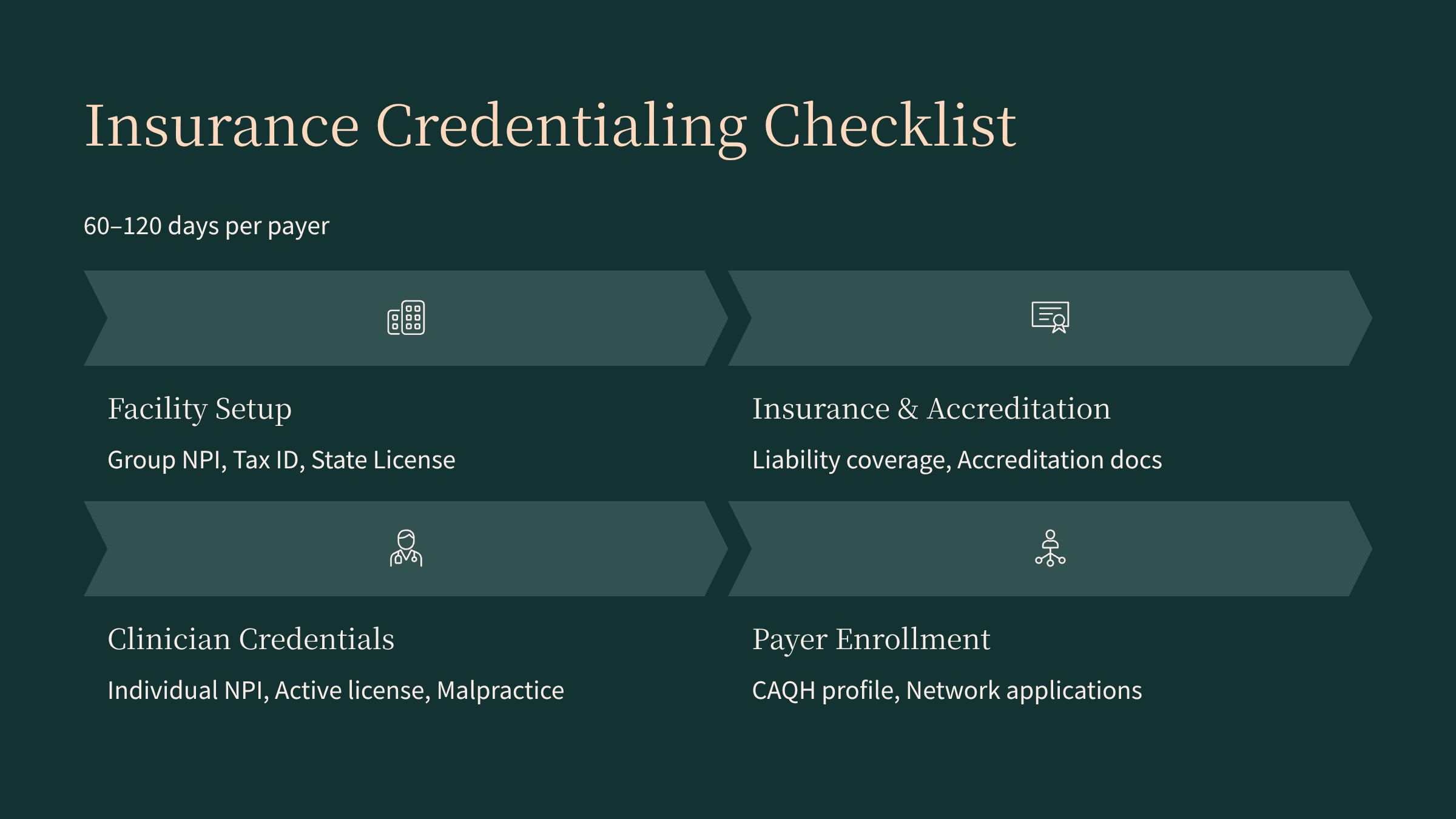 Insurance Credentialing Checklist

60–120 days per payer

Facility Setup

Group NPI, Tax ID, State License

Insurance & Accreditation

Liability coverage, Accreditation docs

Clinician Credentials

Individual NPI, Active license, Malpractice

Payer Enrollment

CAQH profile, Network applications